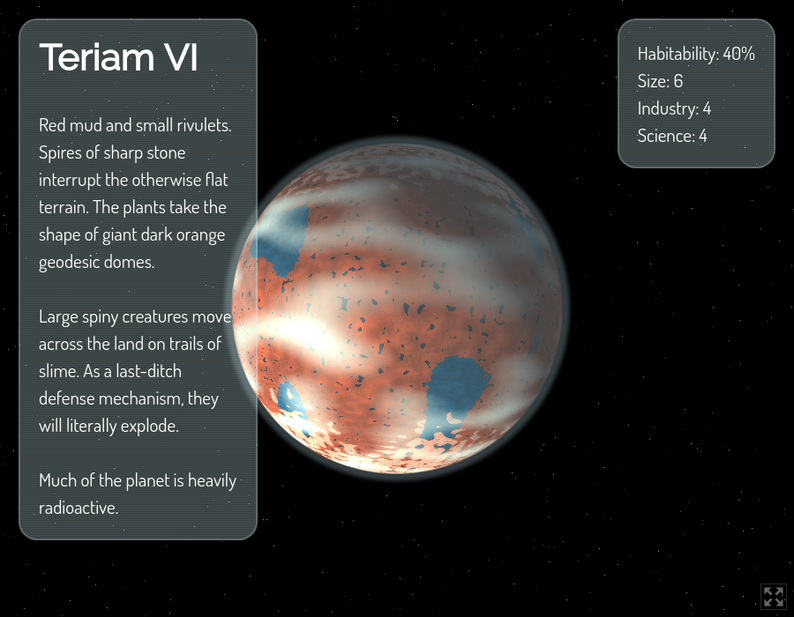 Teriam VI

Red mud and small rivulets. Spires of sharp stone interrupt the otherwise flat terrain. The plants take the shape of giant dark orange geodesic domes.

Large spiny creatures move across the land on trails of slime. As a last-ditch defense mechanism, they will literally explode.

Much of the planet is heavily radioactive.

Habitability: 40%
Size: 6
Industry: 4
Science: 4